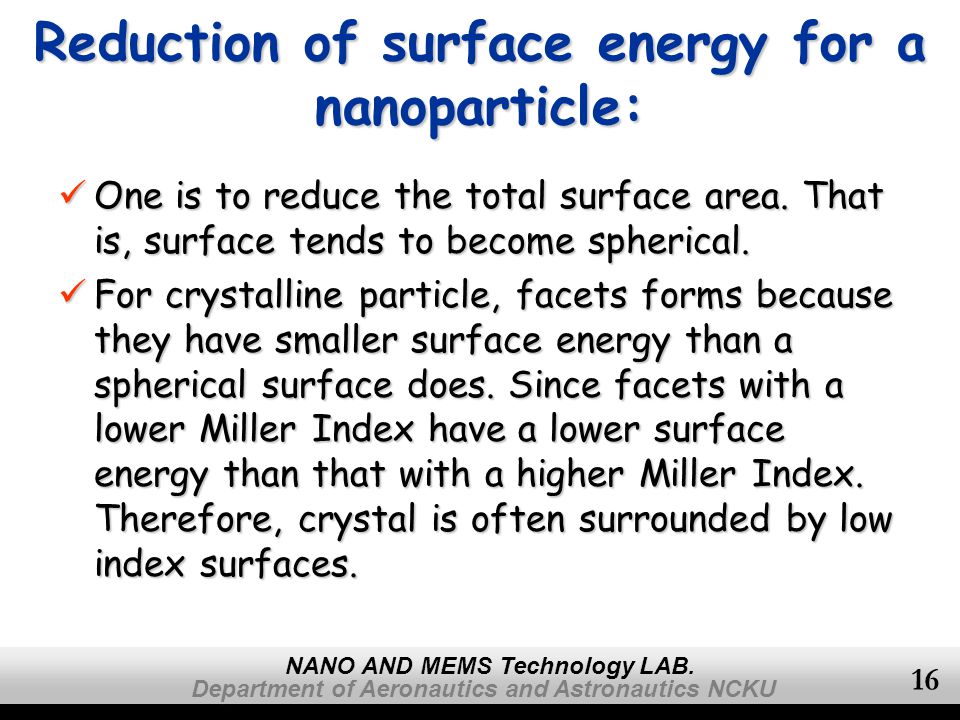 Reduction of surface energy for a nanoparticle:

✓ One is to reduce the total surface area. That is, surface tends to become spherical.

✓ For crystalline particle, facets forms because they have smaller surface energy than a spherical surface does. Since facets with a lower Miller Index have a lower surface energy than that with a higher Miller Index. Therefore, crystal is often surrounded by low index surfaces.

NANO AND MEMS Technology LAB.
Department of Aeronautics and Astronautics NCKU

16